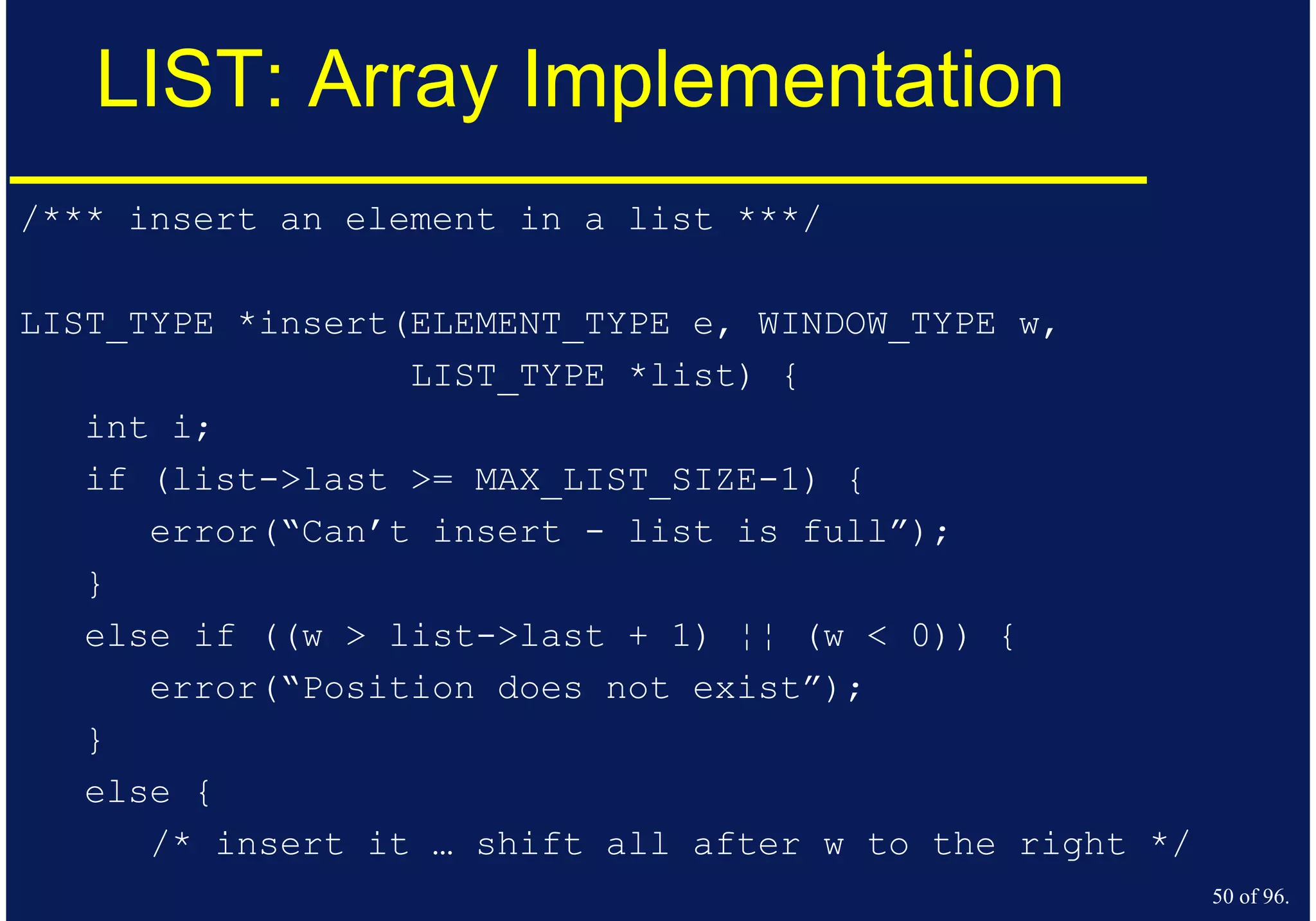 LIST: Array Implementation

/*** insert an element in a list ***/

LIST_TYPE *insert(ELEMENT_TYPE e, WINDOW_TYPE w,
                  LIST_TYPE *list) {
   int i;
   if (list->last >= MAX_LIST_SIZE-1) {
      error(“Can’t insert - list is full”);
   }
   else if ((w > list->last + 1) ¦¦ (w < 0)) {
      error(“Position does not exist”);
   }
   else {
      /* insert it … shift all after w to the right */

50 of 96.